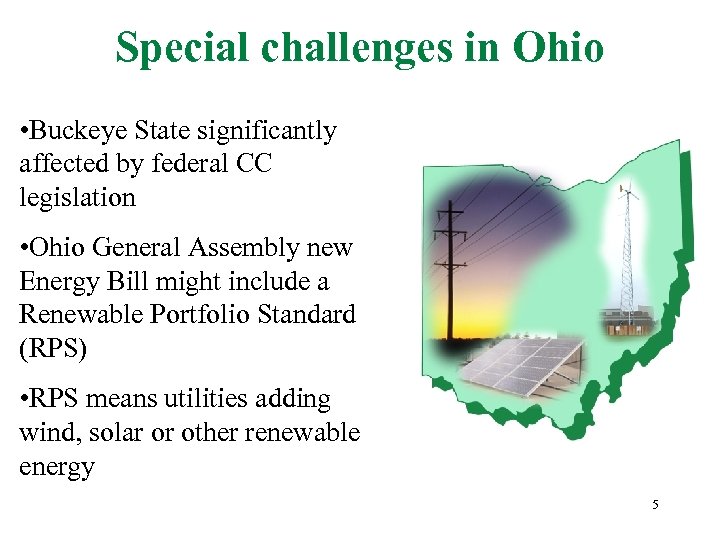 Special challenges in Ohio

•Buckeye State significantly affected by federal CC legislation

•Ohio General Assembly new Energy Bill might include a Renewable Portfolio Standard (RPS)

•RPS means utilities adding wind, solar or other renewable energy

5